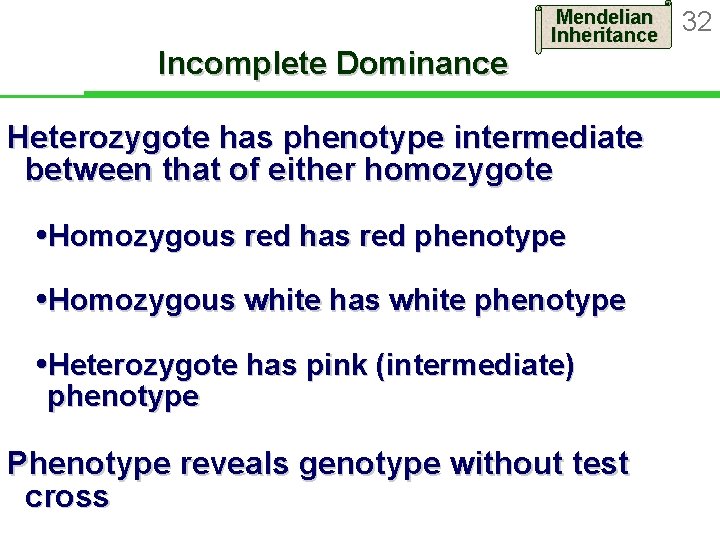 Mendelian Inheritance

32

Incomplete Dominance

Heterozygote has phenotype intermediate between that of either homozygote

•Homozygous red has red phenotype

•Homozygous white has white phenotype

•Heterozygote has pink (intermediate) phenotype

Phenotype reveals genotype without test cross